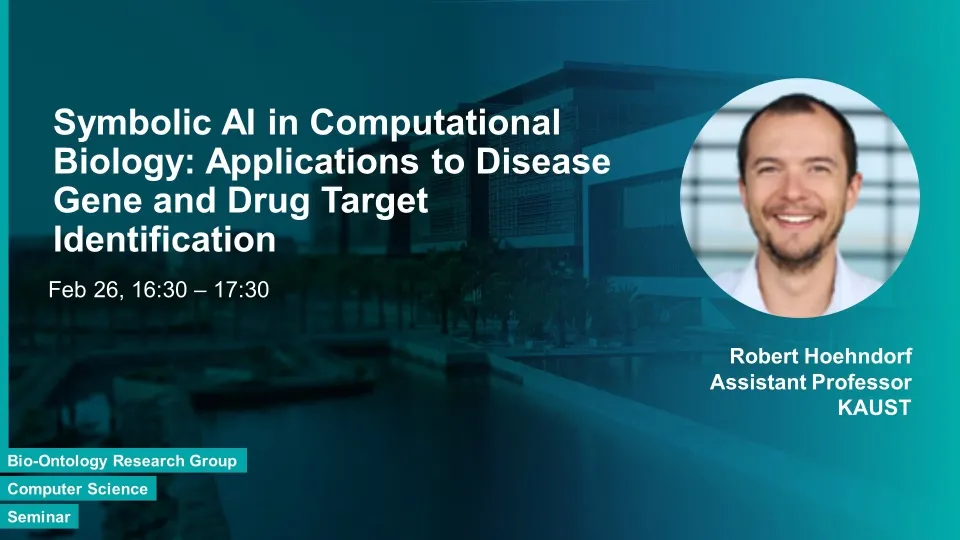 Symbolic AI in Computational Biology: Applications to Disease Gene and Drug Target Identification

Feb 26, 16:30 – 17:30

Robert Hoehndorf
Assistant Professor
KAUST

Bio-Ontology Research Group
Computer Science
Seminar